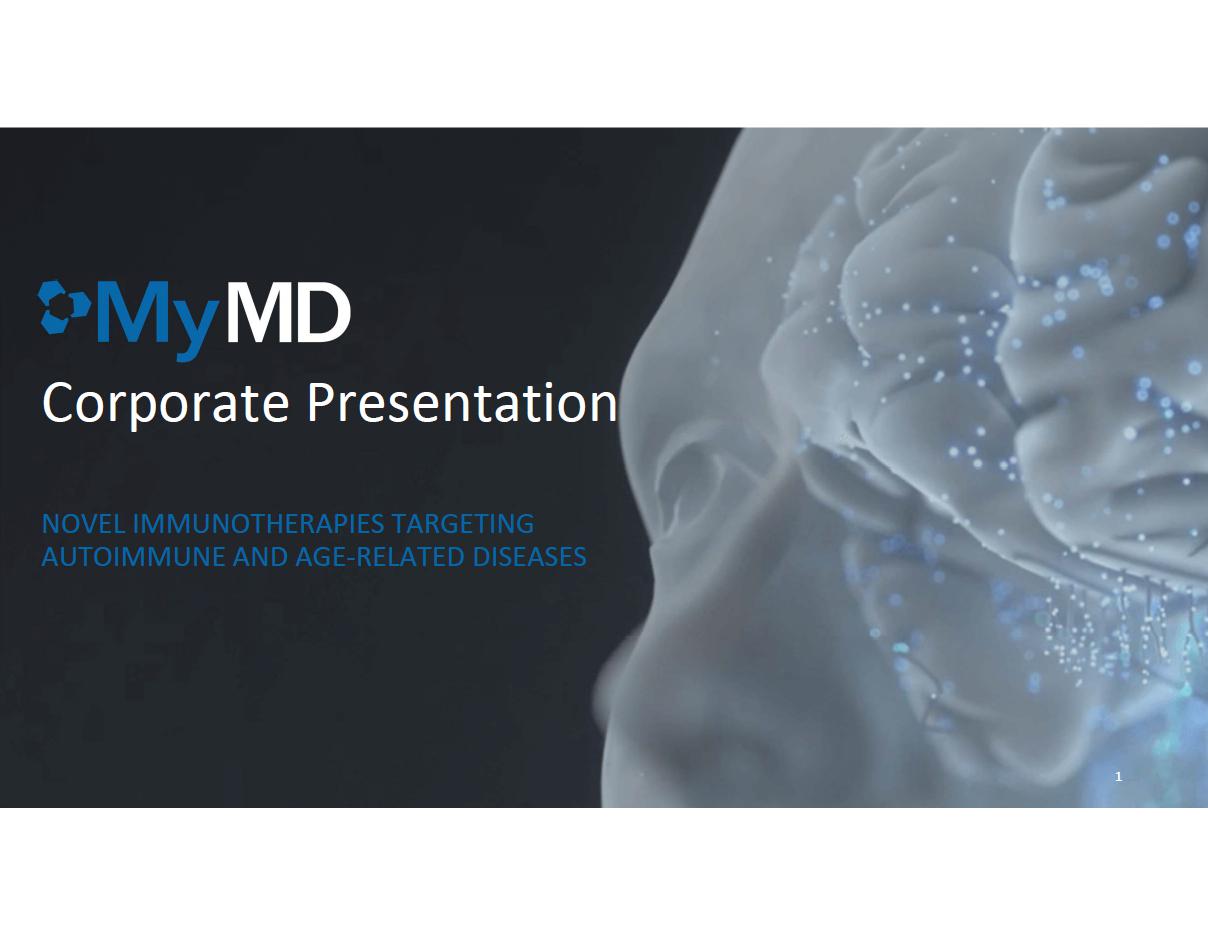 MyMD
Corporate Presentation

NOVEL IMMUNOTHERAPIES TARGETING AUTOIMMUNE AND AGE-RELATED DISEASES

1